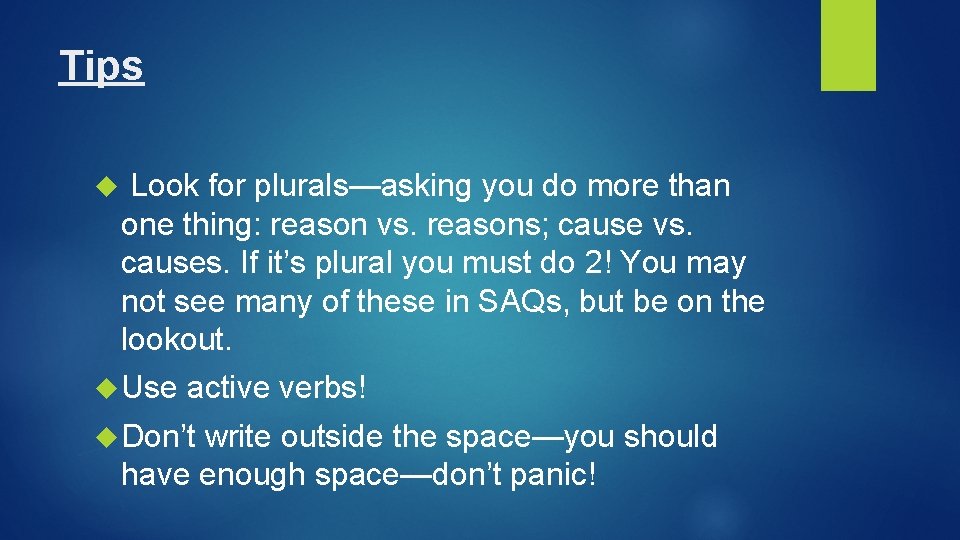 Tips

Look for plurals—asking you do more than one thing: reason vs. reasons; cause vs. causes. If it's plural you must do 2! You may not see many of these in SAQs, but be on the lookout.

Use active verbs!

Don't write outside the space—you should have enough space—don't panic!